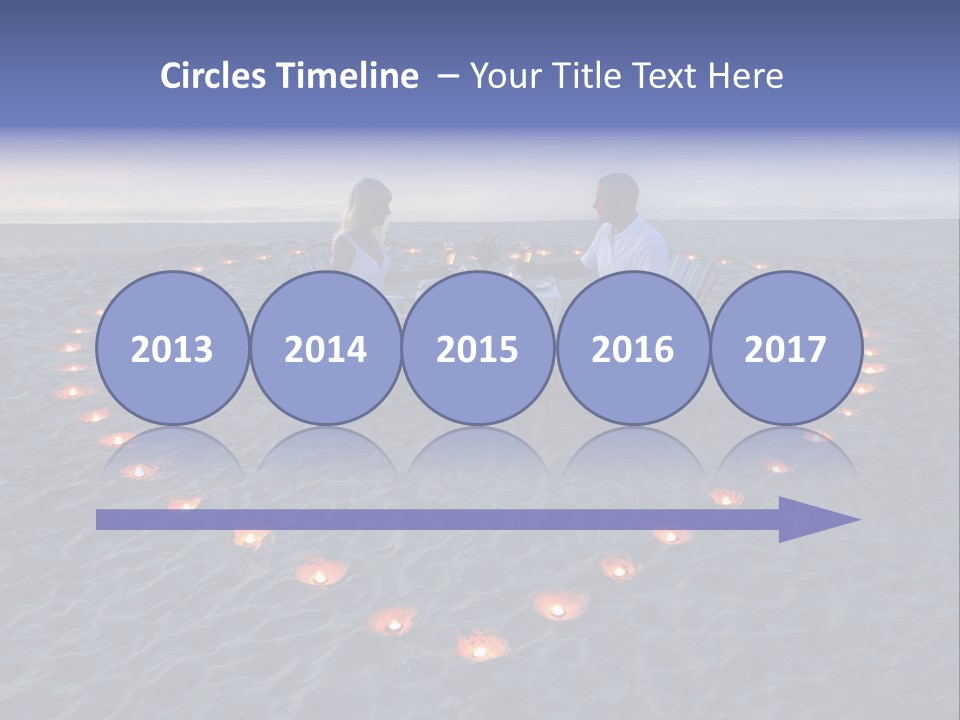 Circles Timeline – Your Title Text Here

2013

2014

2015

2016

2017